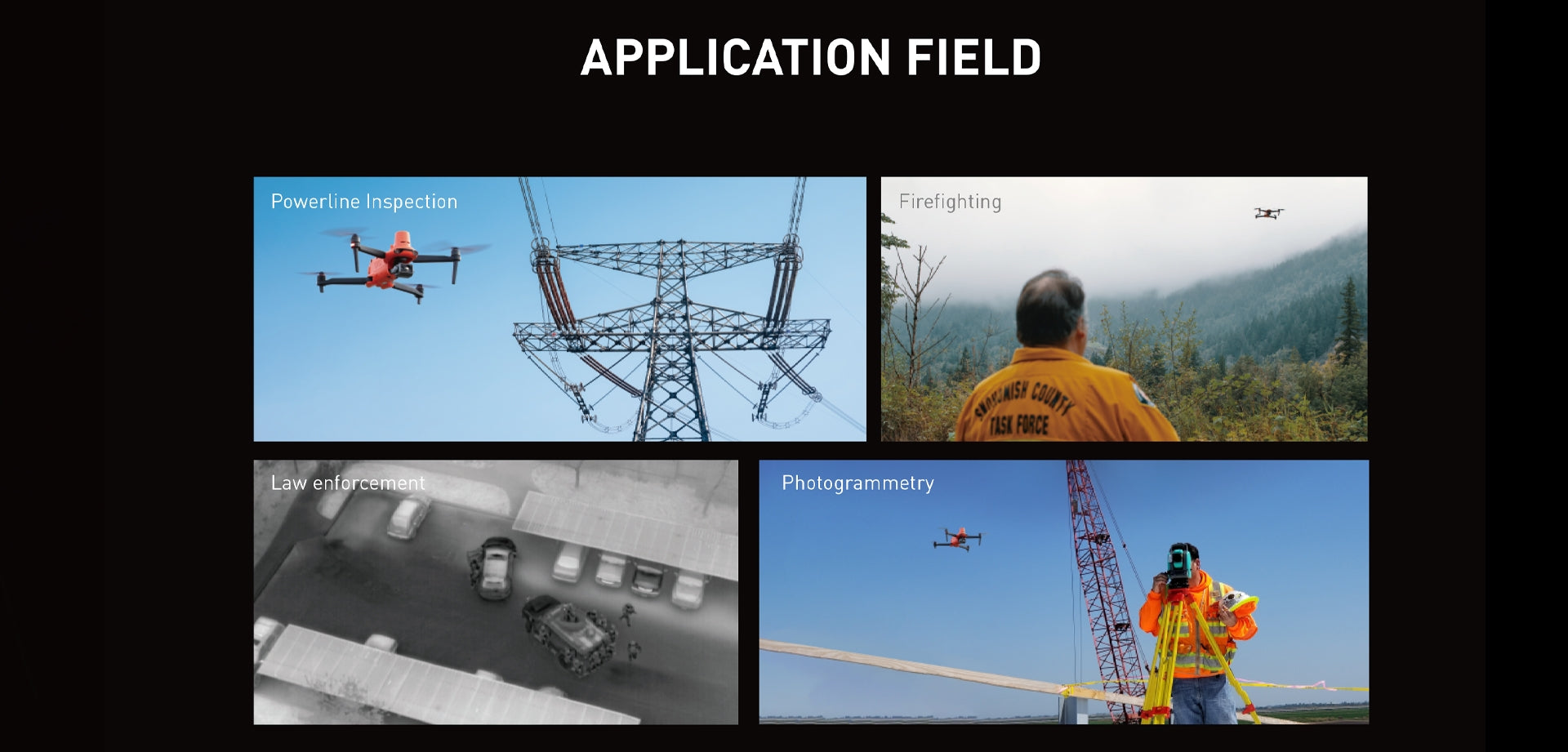 APPLICATION FIELD

Powerline Inspection

Firefighting

SNOHOMISH COUNTY TASK FORCE

Law enforcement

Photogrammetry